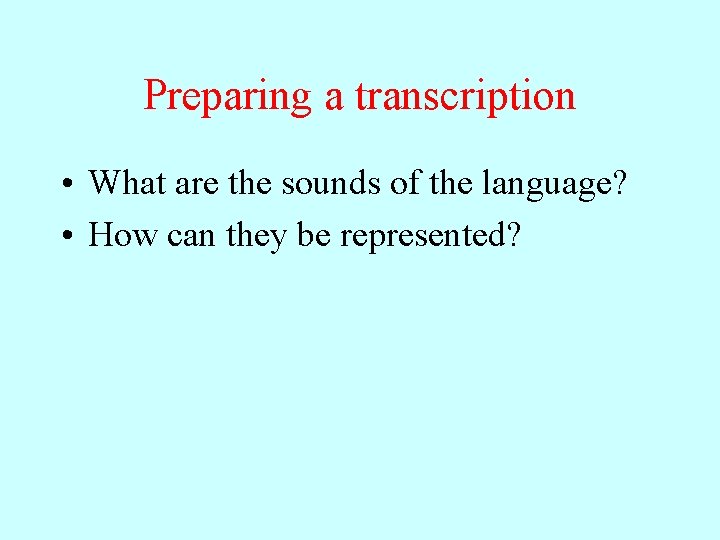 Preparing a transcription

• What are the sounds of the language?
• How can they be represented?